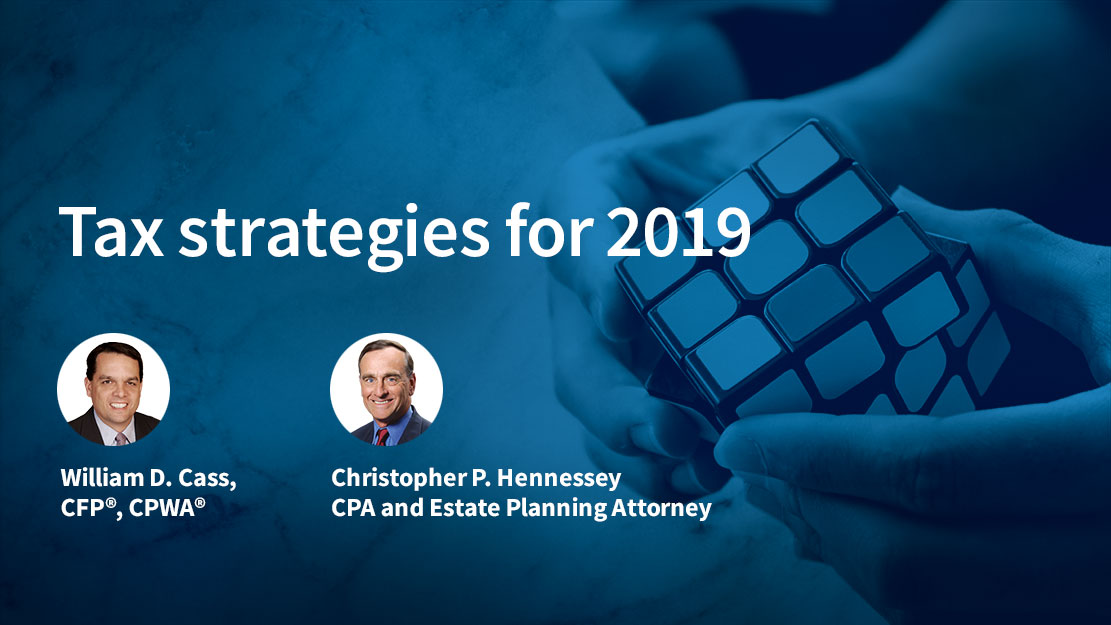 Tax strategies for 2019

William D. Cass, CFP®, CPWA®

Christopher P. Hennessey
CPA and Estate Planning Attorney